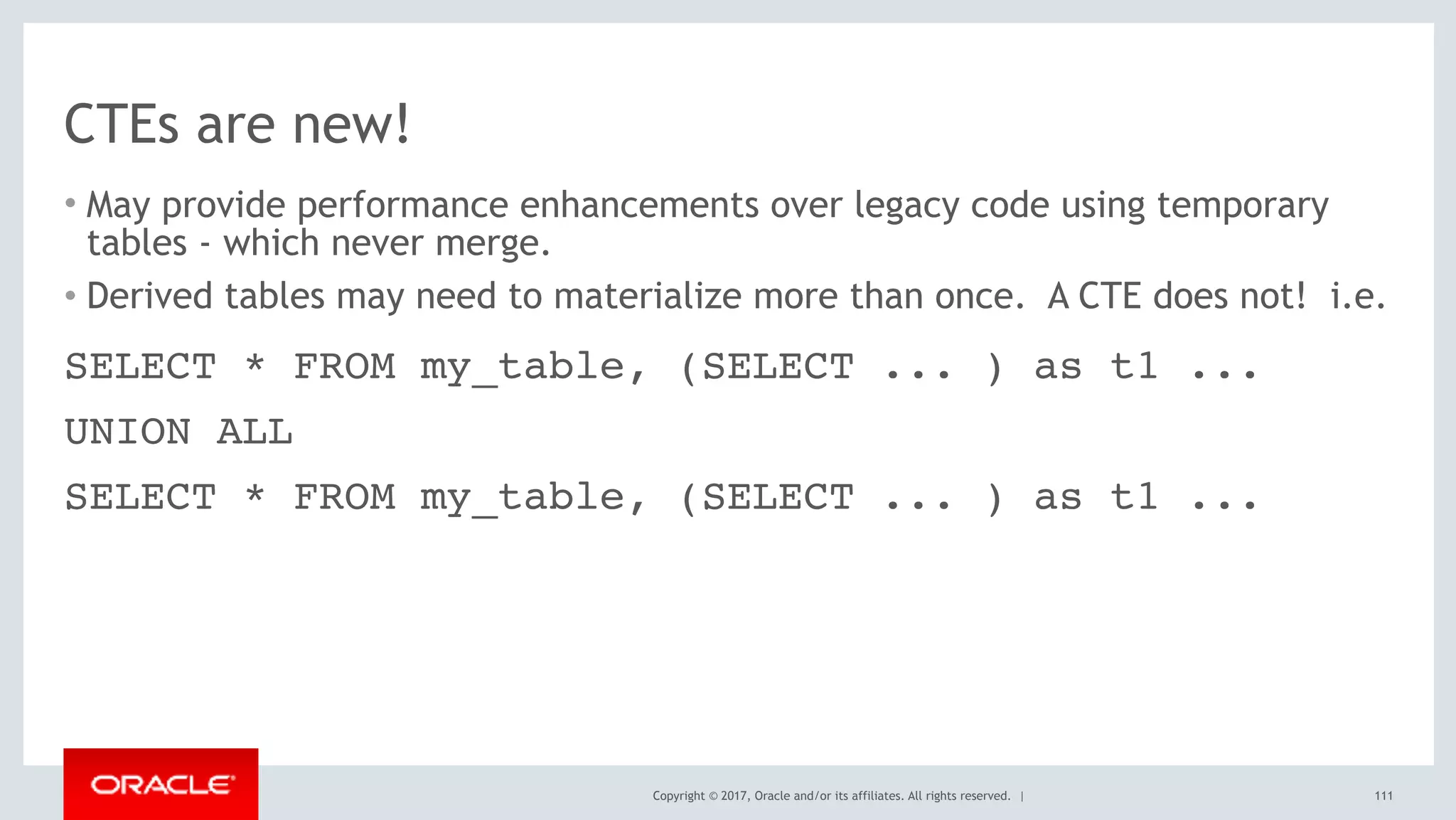 CTEs are new!

• May provide performance enhancements over legacy code using temporary tables - which never merge.

• Derived tables may need to materialize more than once. A CTE does not! i.e.

SELECT * FROM my_table, (SELECT ... ) as t1 ...

UNION ALL

SELECT * FROM my_table, (SELECT ... ) as t1 ...

ORACLE

Copyright © 2017, Oracle and/or its affiliates. All rights reserved. |

111